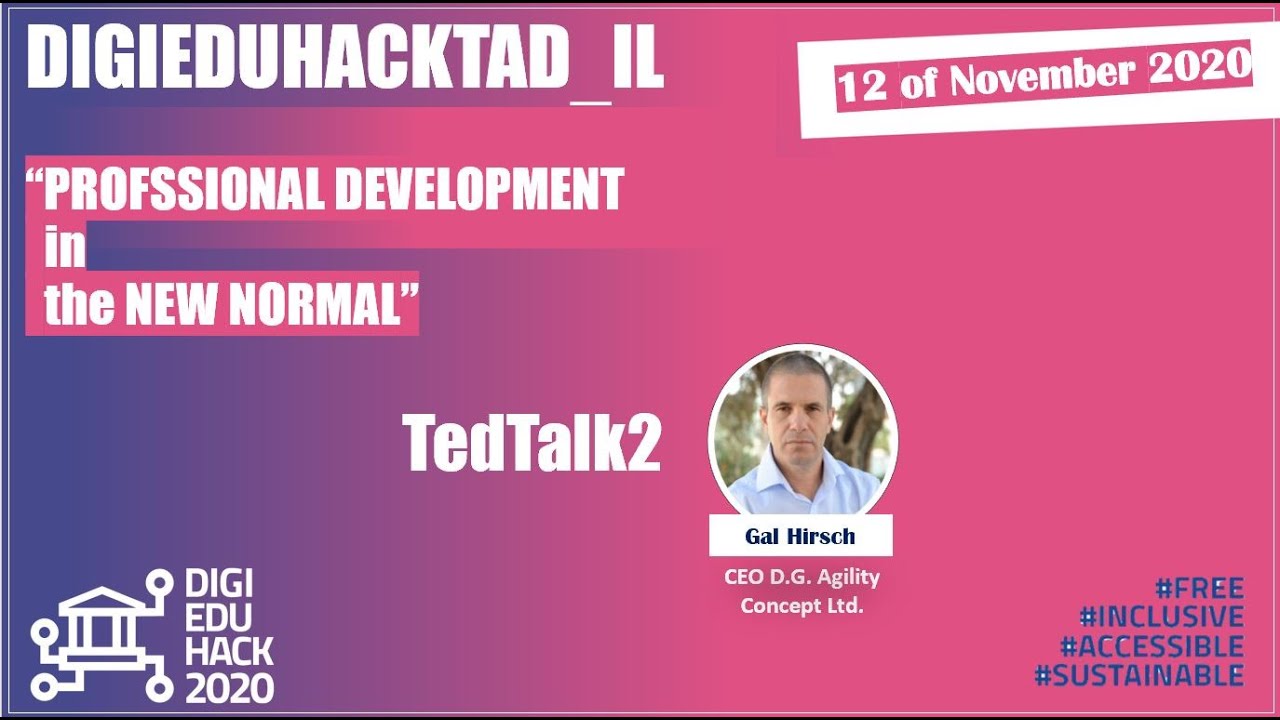 DIGIEDUHACKTAD_IL

12 of November 2020

“PROFSSIONAL DEVELOPMENT in the NEW NORMAL”

TedTalk2

Gal Hirsch

CEO D.G. Agility Concept Ltd.

DIGI EDU HACK 2020

#FREE
#INCLUSIVE
#ACCESSIBLE
#SUSTAINABLE